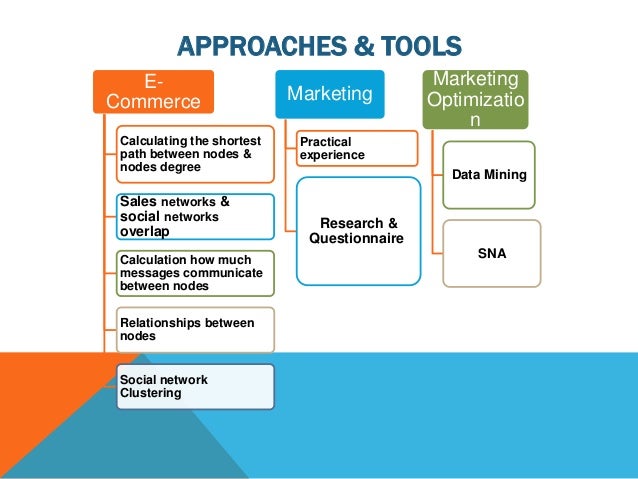 APPROACHES & TOOLS

E-Commerce

Calculating the shortest path between nodes & nodes degree

Sales networks & social networks overlap

Calculation how much messages communicate between nodes

Relationships between nodes

Social network Clustering

Marketing

Practical experience

Research & Questionnaire

Marketing Optimization

Data Mining

SNA